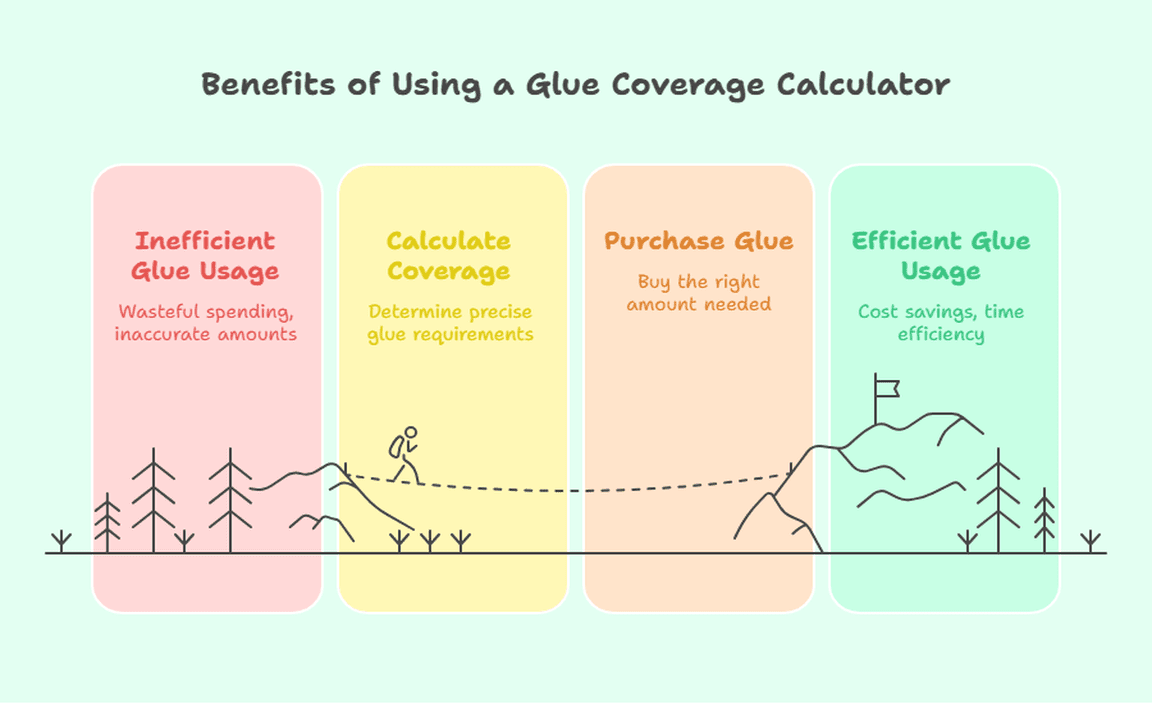 Benefits of Using a Glue Coverage Calculator

Inefficient Glue Usage

Wasteful spending, inaccurate amounts

Calculate Coverage

Determine precise glue requirements

Purchase Glue

Buy the right amount needed

Efficient Glue Usage

Cost savings, time efficiency